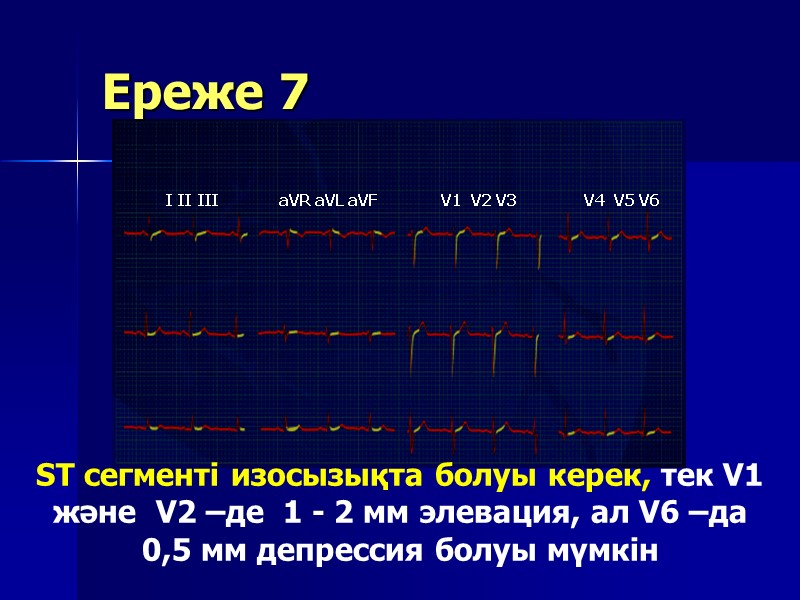 Ереже 7

I II III aVR aVL aVF V1 V2 V3 V4 V5 V6

ST сегменті изосызықта болуы керек, тек V1 және V2 –де 1 - 2 мм элевация, ал V6 –да 0,5 мм депрессия болуы мүмкін